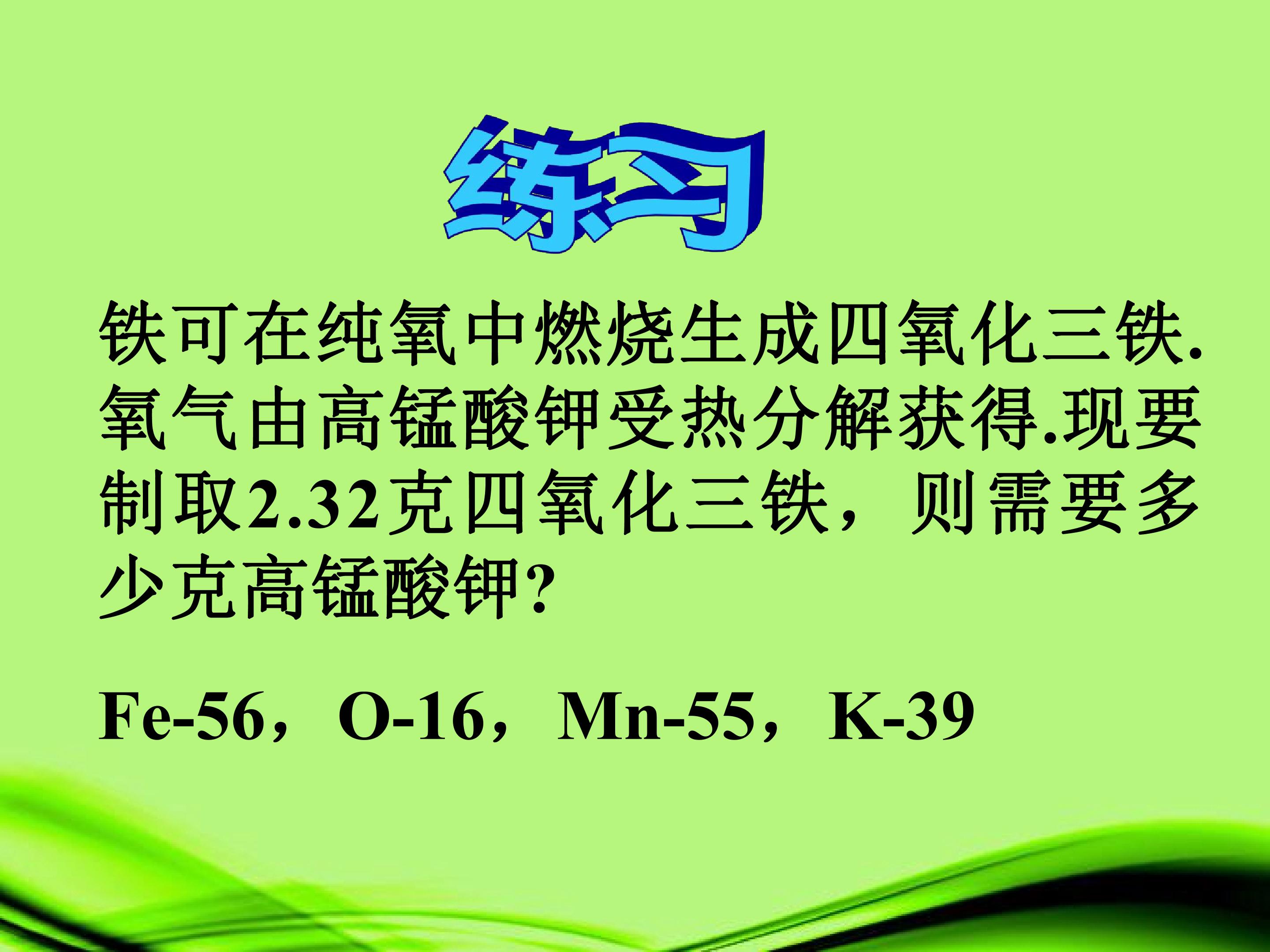 练习

铁可在纯氧中燃烧生成四氧化三铁.氧气由高锰酸钾受热分解获得.现要制取2.32克四氧化三铁，则需要多少克高锰酸钾?

Fe-56，O-16，Mn-55，K-39